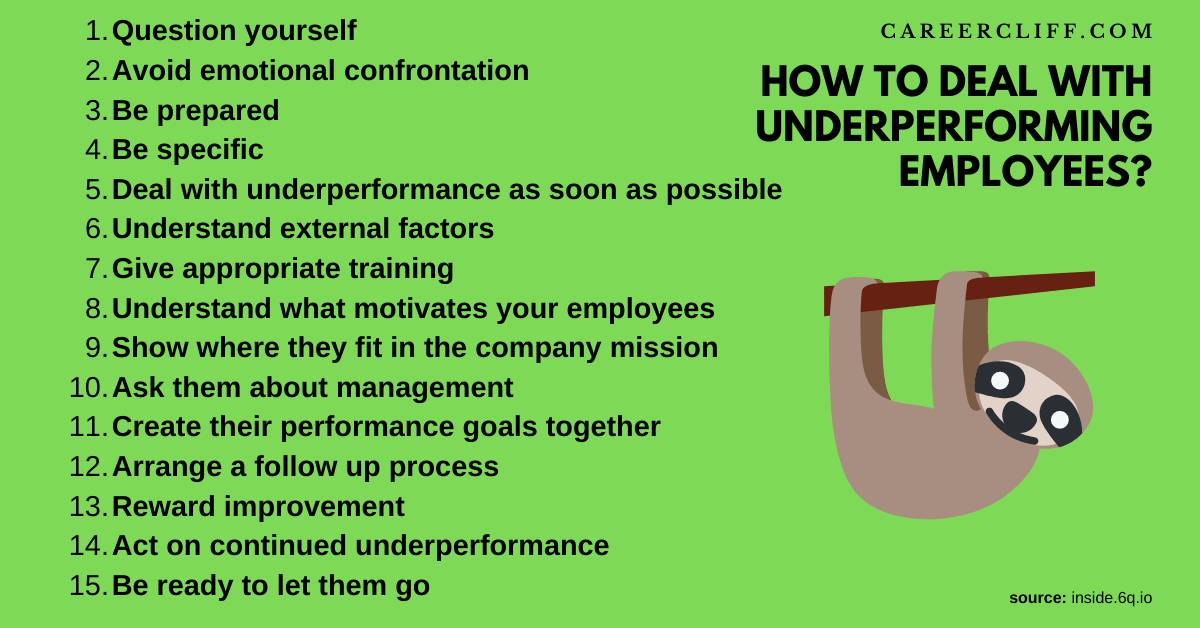 CAREERCLIFF.COM

HOW TO DEAL WITH UNDERPERFORMING EMPLOYEES?

1. Question yourself
2. Avoid emotional confrontation
3. Be prepared
4. Be specific
5. Deal with underperformance as soon as possible
6. Understand external factors
7. Give appropriate training
8. Understand what motivates your employees
9. Show where they fit in the company mission
10. Ask them about management
11. Create their performance goals together
12. Arrange a follow up process
13. Reward improvement
14. Act on continued underperformance
15. Be ready to let them go

source: inside.6q.io